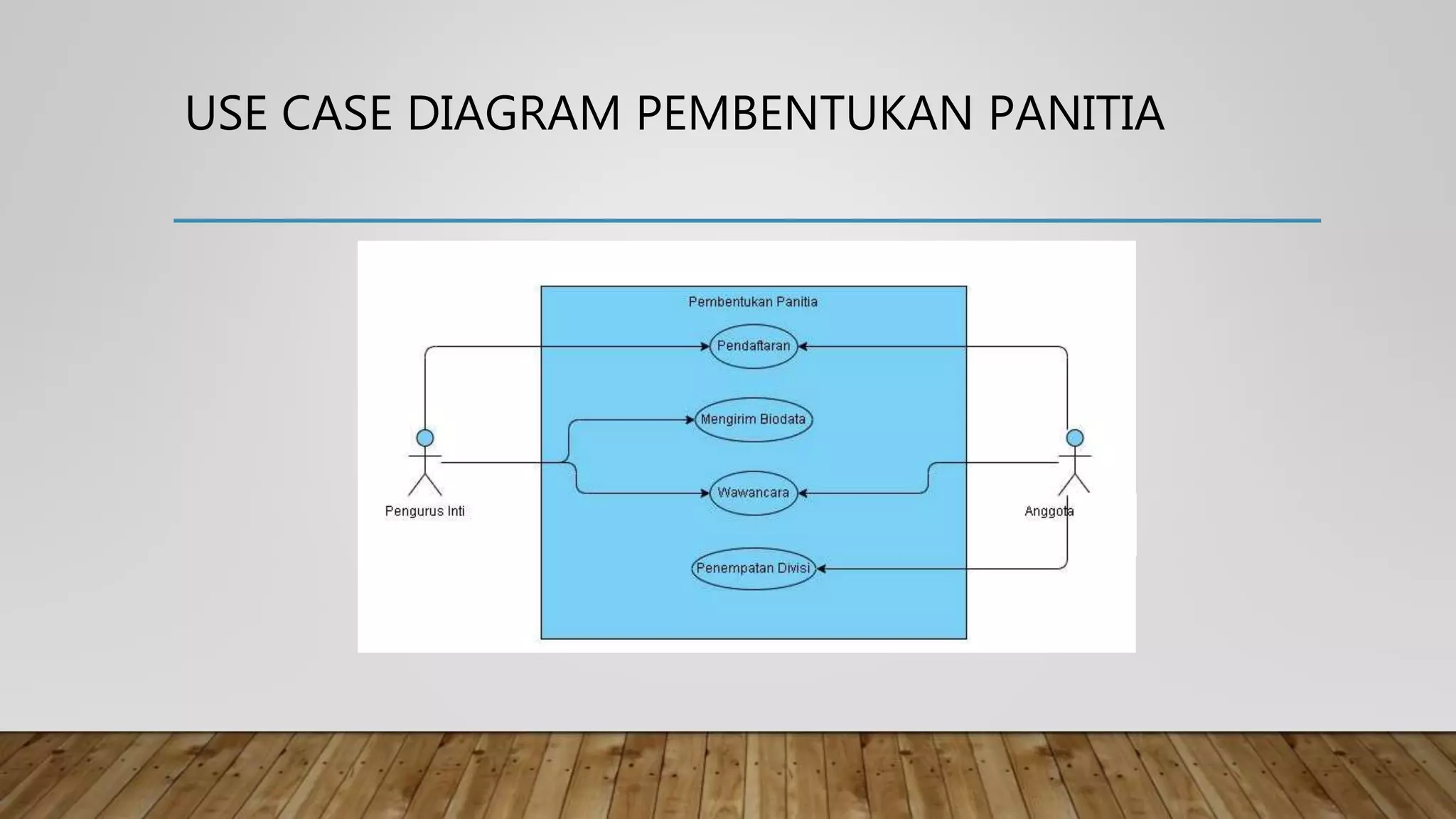 USE CASE DIAGRAM PEMBENTUKAN PANITIA

Pembentukan Panitia

Pendaftaran

Mengirim Biodata

Wawancara

Penempatan Divisi

Pengurus Inti

Anggota